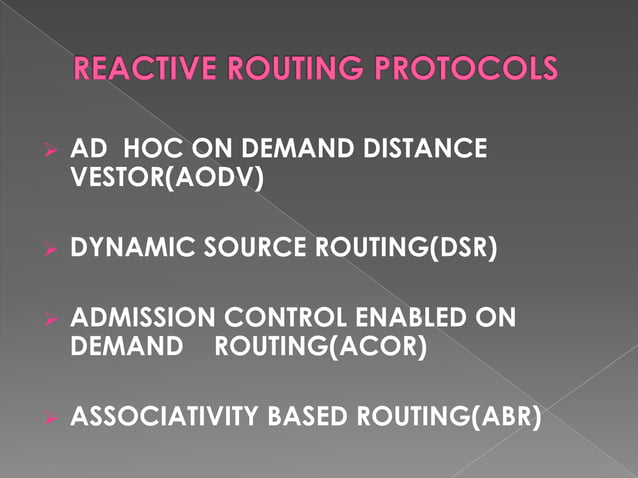 REACTIVE ROUTING PROTOCOLS

➢ AD HOC ON DEMAND DISTANCE VESTOR(AODV)

➢ DYNAMIC SOURCE ROUTING(DSR)

➢ ADMISSION CONTROL ENABLED ON DEMAND ROUTING(ACOR)

➢ ASSOCIATIVITY BASED ROUTING(ABR)